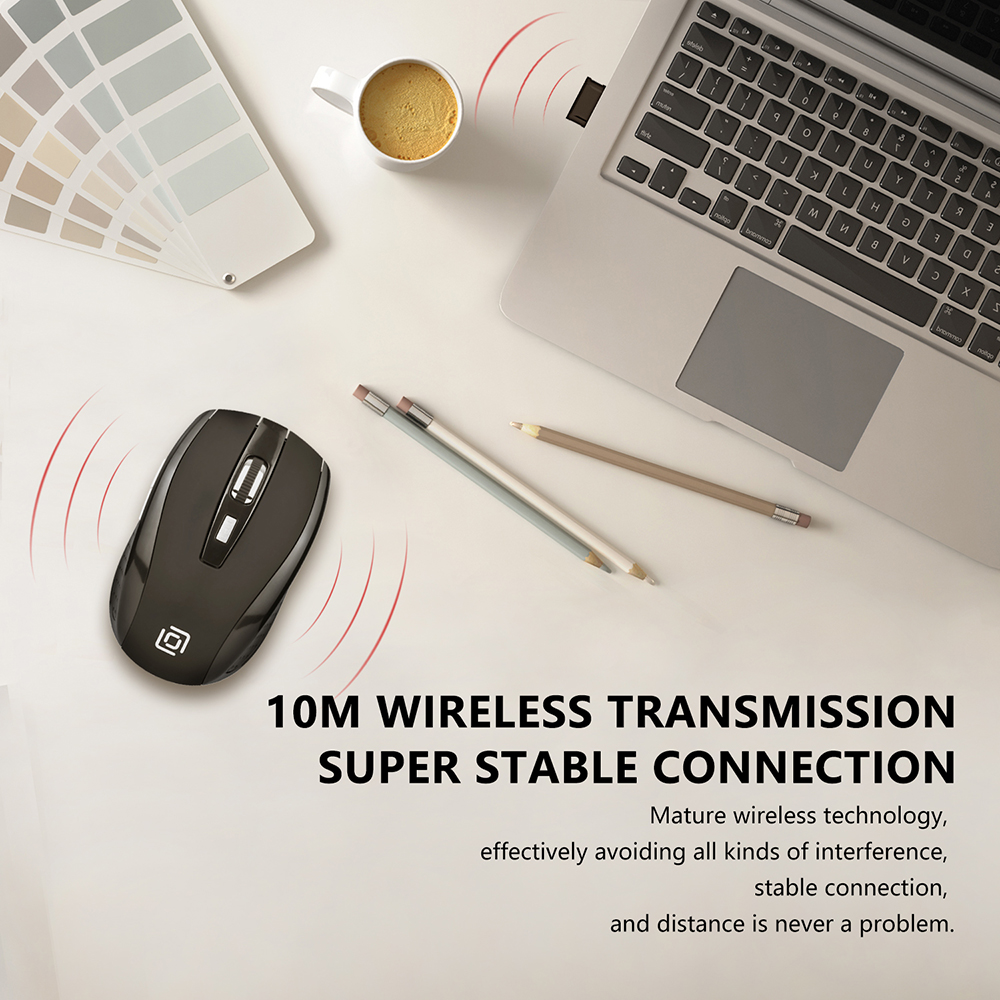 10M WIRELESS TRANSMISSION
SUPER STABLE CONNECTION

Mature wireless technology, effectively avoiding all kinds of interference, stable connection, and distance is never a problem.